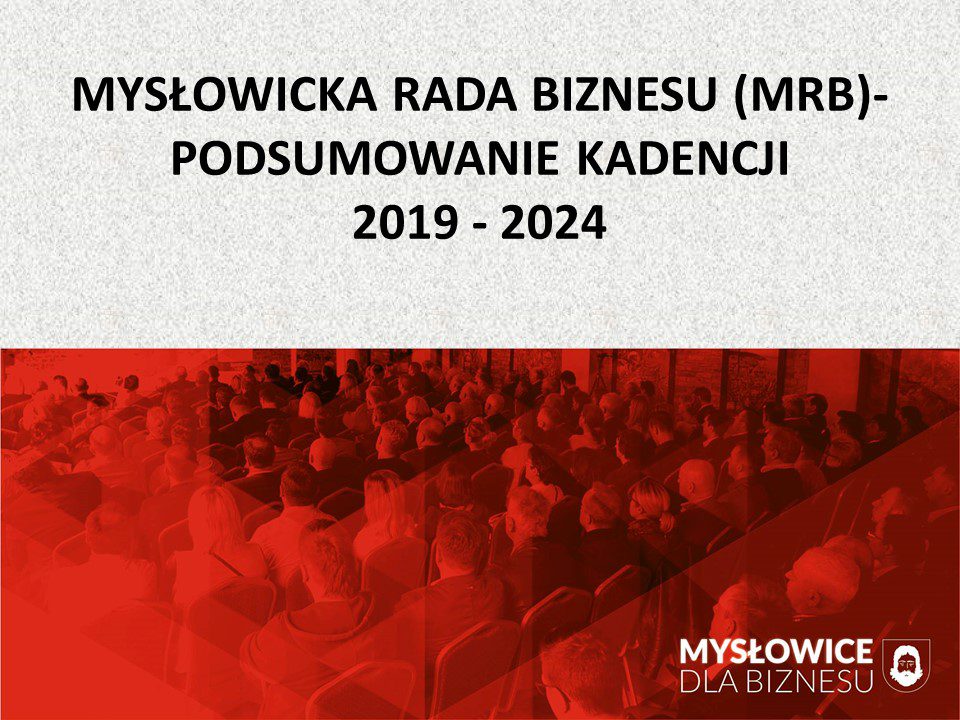 MYSŁOWICKA RADA BIZNESU (MRB)-
PODSUMOWANIE KADENCJI
2019 - 2024

MYSŁOWICE
DLA BIZNESU